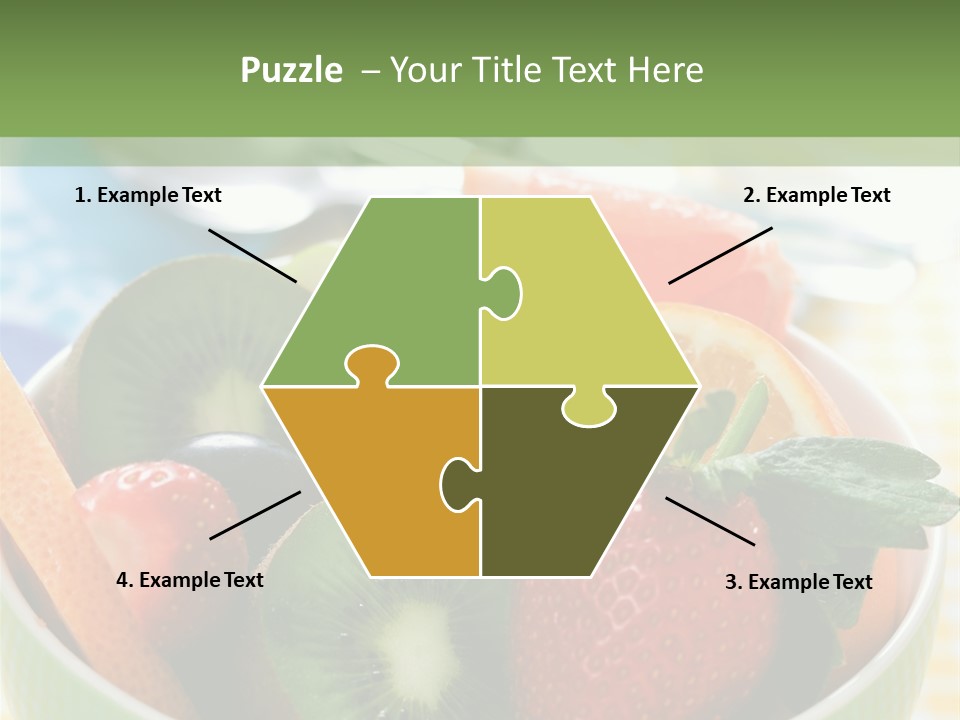 Puzzle – Your Title Text Here

1. Example Text

2. Example Text

4. Example Text

3. Example Text